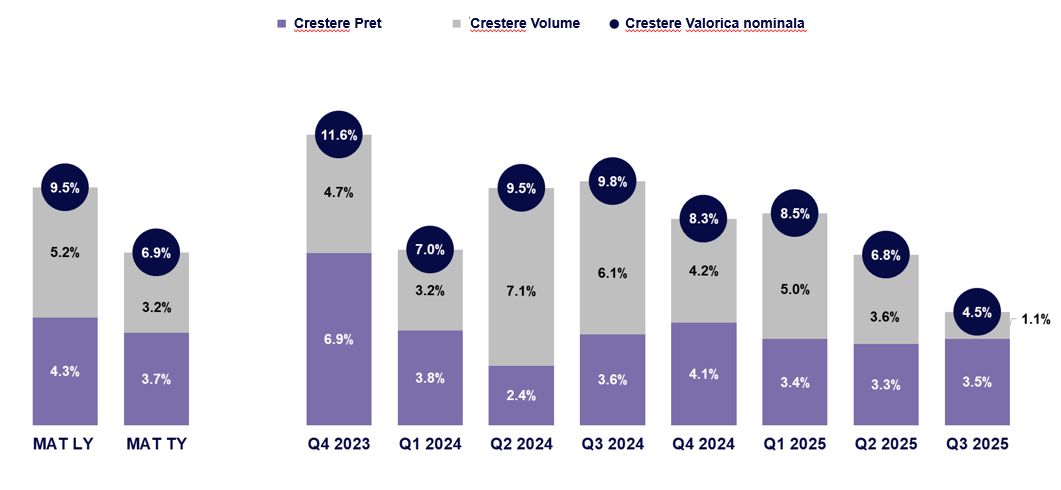 Crestere Pret Crestere Volume Crestere Valorica nominala

9.5%
5.2%
4.3%
MAT LY

6.9%
3.2%
3.7%
MAT TY

11.6%
4.7%
6.9%
Q4 2023

7.0%
3.2%
3.8%
Q1 2024

9.5%
7.1%
2.4%
Q2 2024

9.8%
6.1%
3.6%
Q3 2024

8.3%
4.2%
4.1%
Q4 2024

8.5%
5.0%
3.4%
Q1 2025

6.8%
3.6%
3.3%
Q2 2025

4.5%
1.1%
3.5%
Q3 2025